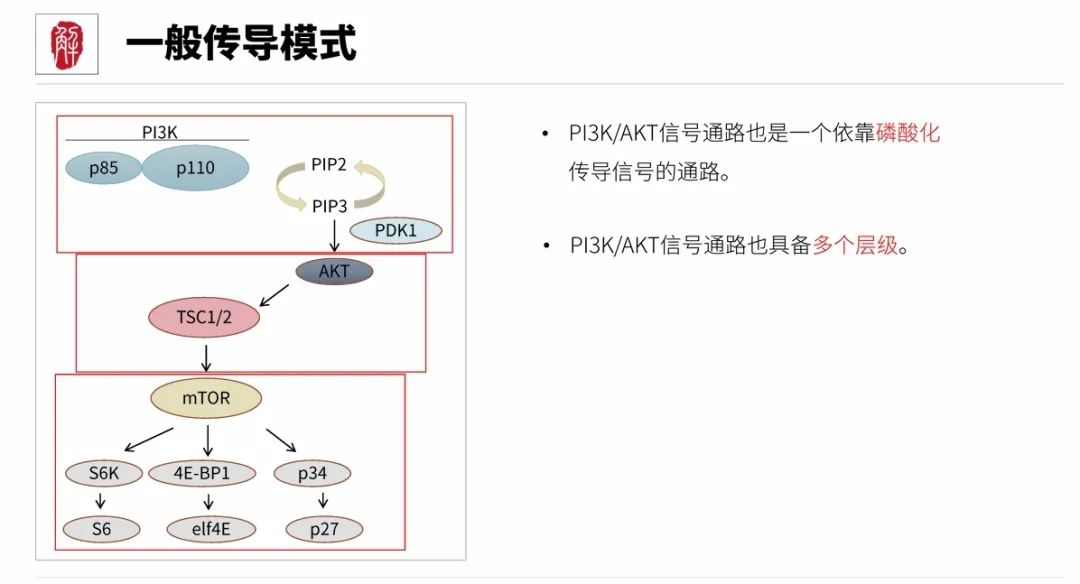 解

一般传导模式

PI3K

p85

p110

PIP2

PIP3

PDK1

AKT

TSC1/2

mTOR

S6K

4E-BP1

p34

S6

elf4E

p27

• PI3K/AKT信号通路也是一个依靠磷酸化传导信号的通路。

• PI3K/AKT信号通路也具备多个层级。